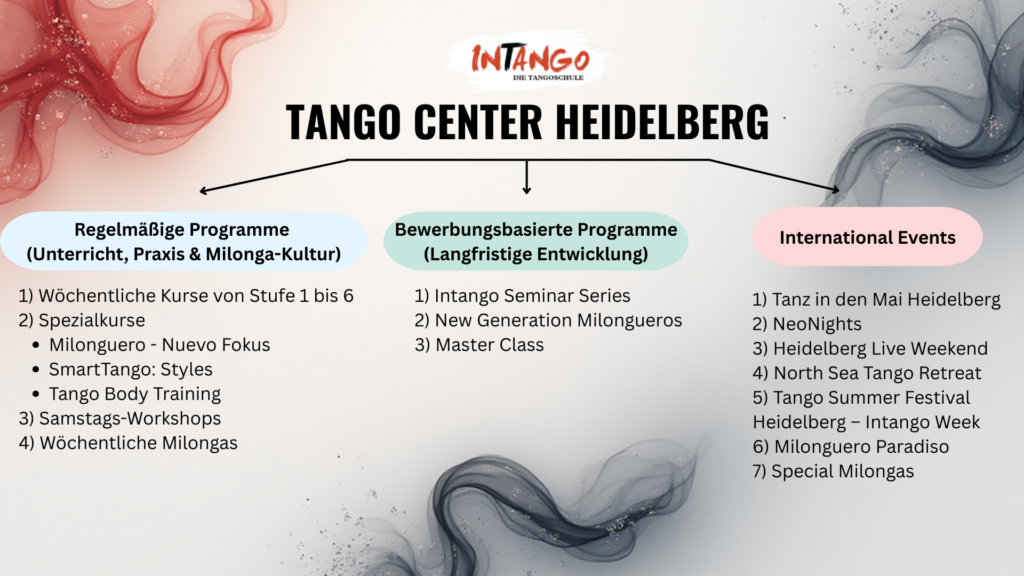 INTANGO
DIE TANGOSCHULE

TANGO CENTER HEIDELBERG

Regelmäßige Programme
(Unterricht, Praxis & Milonga-Kultur)

1) Wöchentliche Kurse von Stufe 1 bis 6
2) Spezialkurse
• Milonguero - Nuevo Fokus
• SmartTango: Styles
• Tango Body Training
3) Samstags-Workshops
4) Wöchentliche Milongas

Bewerbungsbasierte Programme
(Langfristige Entwicklung)

1) Intango Seminar Series
2) New Generation Milongueros
3) Master Class

International Events

1) Tanz in den Mai Heidelberg
2) NeoNights
3) Heidelberg Live Weekend
4) North Sea Tango Retreat
5) Tango Summer Festival Heidelberg – Intango Week
6) Milonguero Paradiso
7) Special Milongas